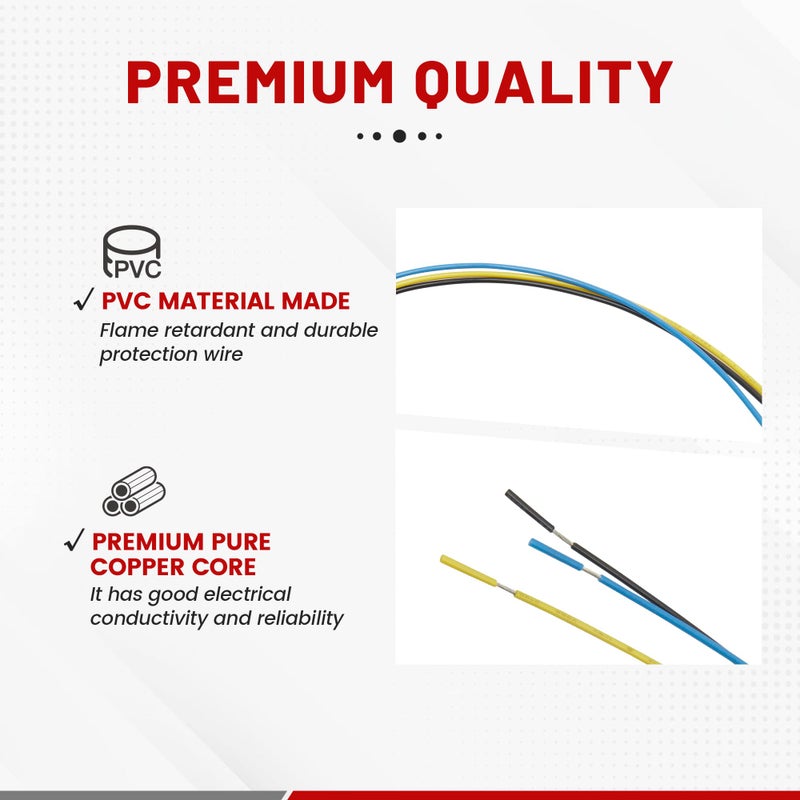 PREMIUM QUALITY

PVC

✓ PVC MATERIAL MADE
Flame retardant and durable protection wire

✓ PREMIUM PURE COPPER CORE
It has good electrical conductivity and reliability